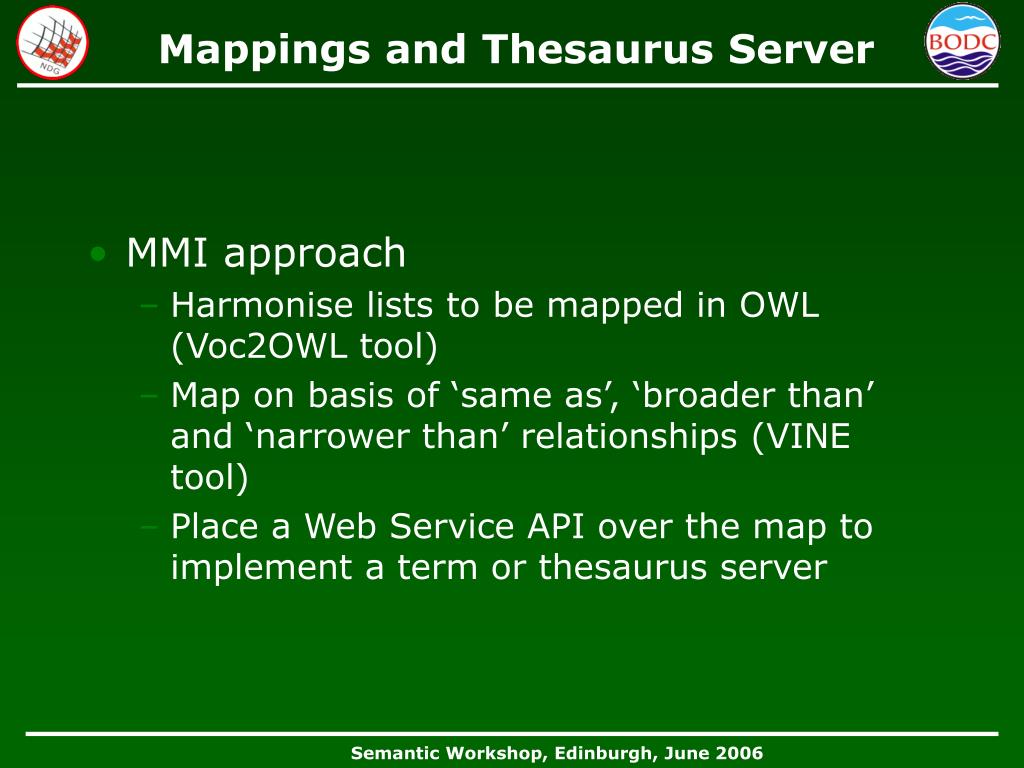 NDG

Mappings and Thesaurus Server

BODC

• MMI approach
– Harmonise lists to be mapped in OWL (Voc2OWL tool)
– Map on basis of ‘same as’, ‘broader than’ and ‘narrower than’ relationships (VINE tool)
– Place a Web Service API over the map to implement a term or thesaurus server

Semantic Workshop, Edinburgh, June 2006